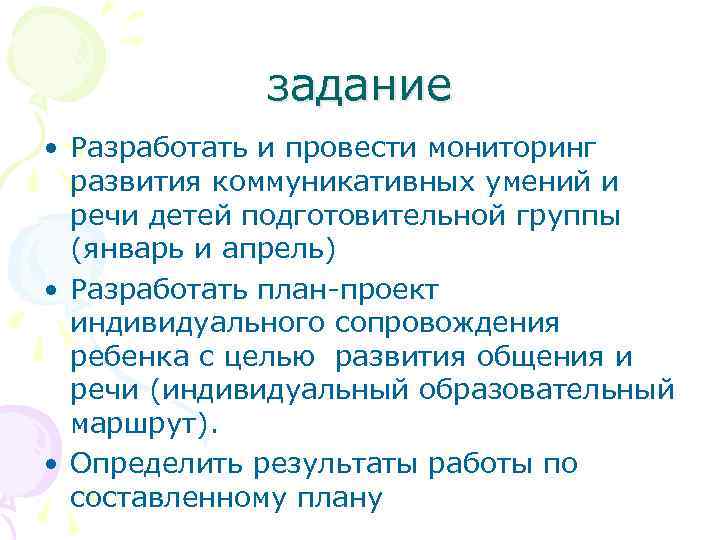 задание

• Разработать и провести мониторинг развития коммуникативных умений и речи детей подготовительной группы (январь и апрель)

• Разработать план-проект индивидуального сопровождения ребенка с целью развития общения и речи (индивидуальный образовательный маршрут).

• Определить результаты работы по составленному плану